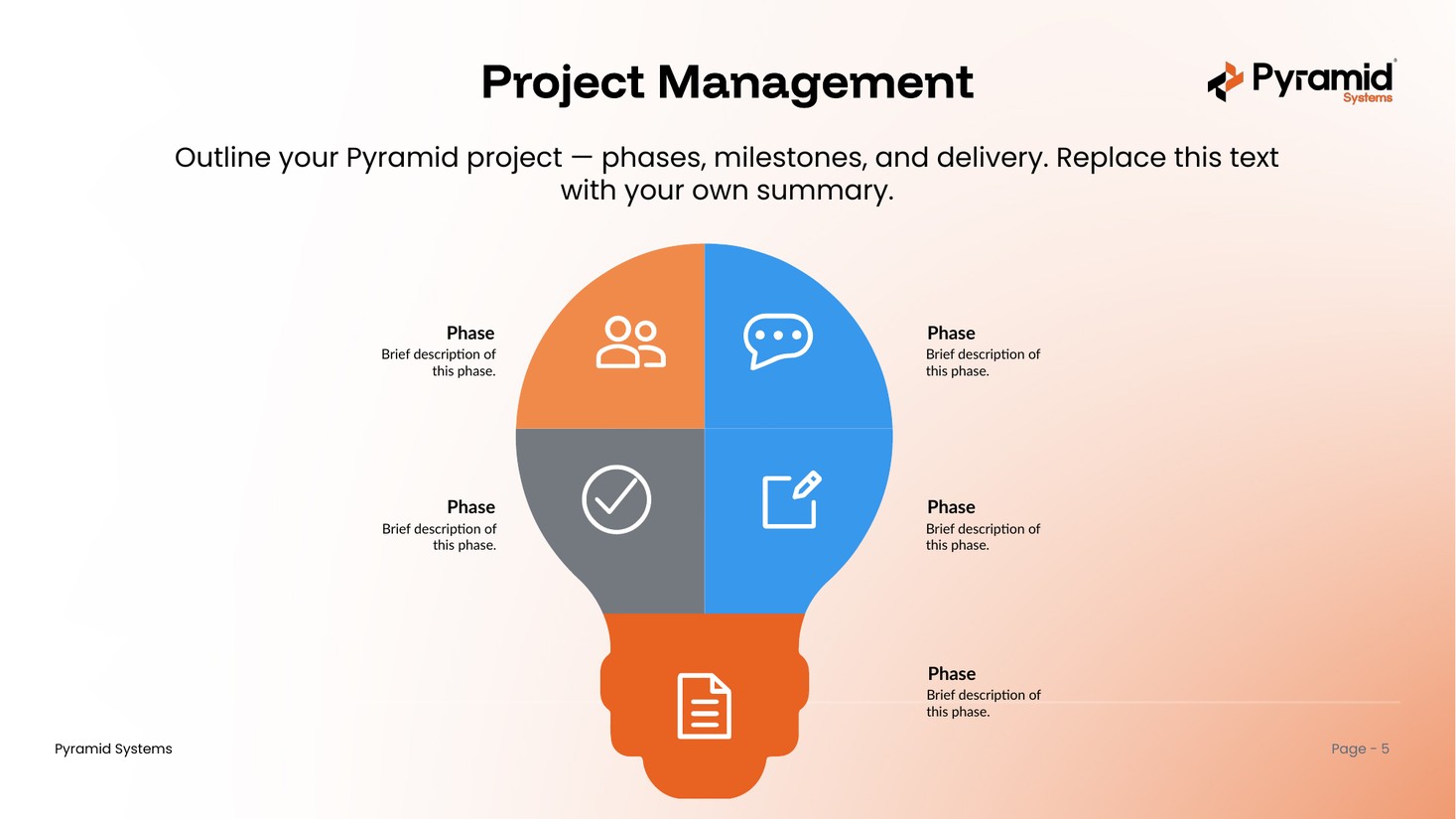 Project Management

Pyramid Systems

Outline your Pyramid project — phases, milestones, and delivery. Replace this text with your own summary.

Phase
Brief description of this phase.

Phase
Brief description of this phase.

Phase
Brief description of this phase.

Phase
Brief description of this phase.

Phase
Brief description of this phase.

Pyramid Systems

Page - 5